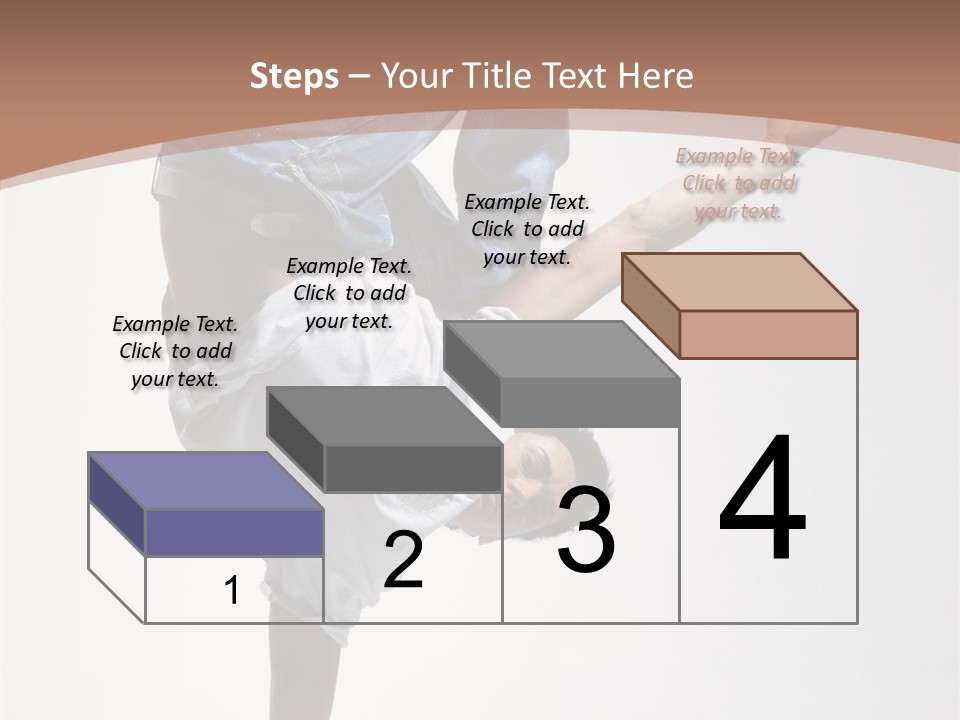 Steps – Your Title Text Here

Example Text. Click to add your text.

Example Text. Click to add your text.

Example Text. Click to add your text.

Example Text. Click to add your text.

1

2

3

4